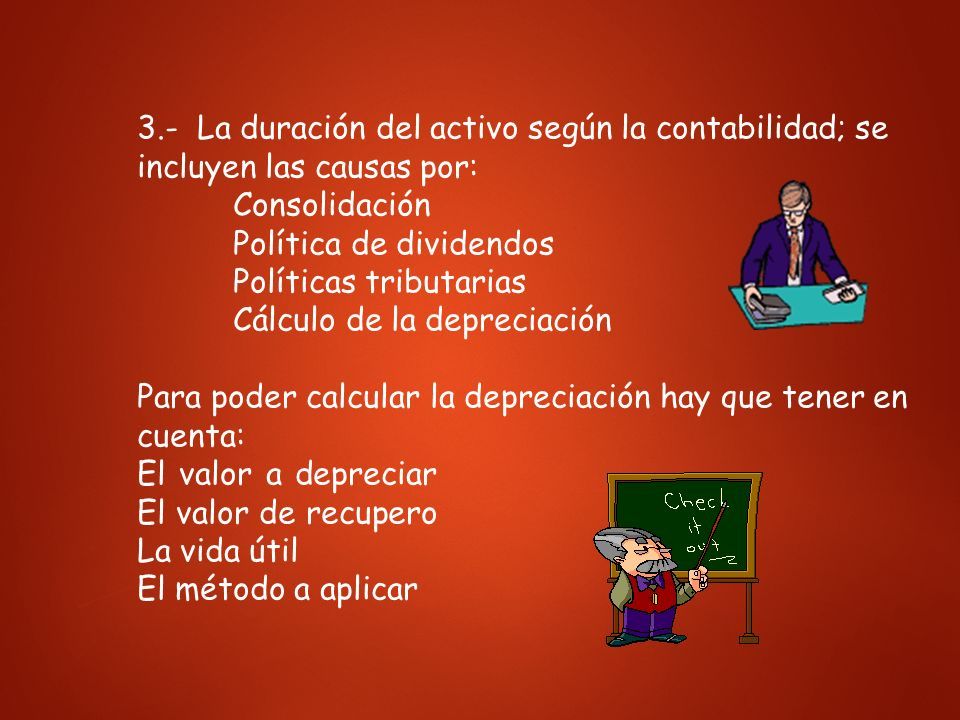 3.- La duración del activo según la contabilidad; se incluyen las causas por:
Consolidación
Política de dividendos
Políticas tributarias
Cálculo de la depreciación

Para poder calcular la depreciación hay que tener en cuenta:
El valor a depreciar
El valor de recupero
La vida útil
El método a aplicar

Check it out